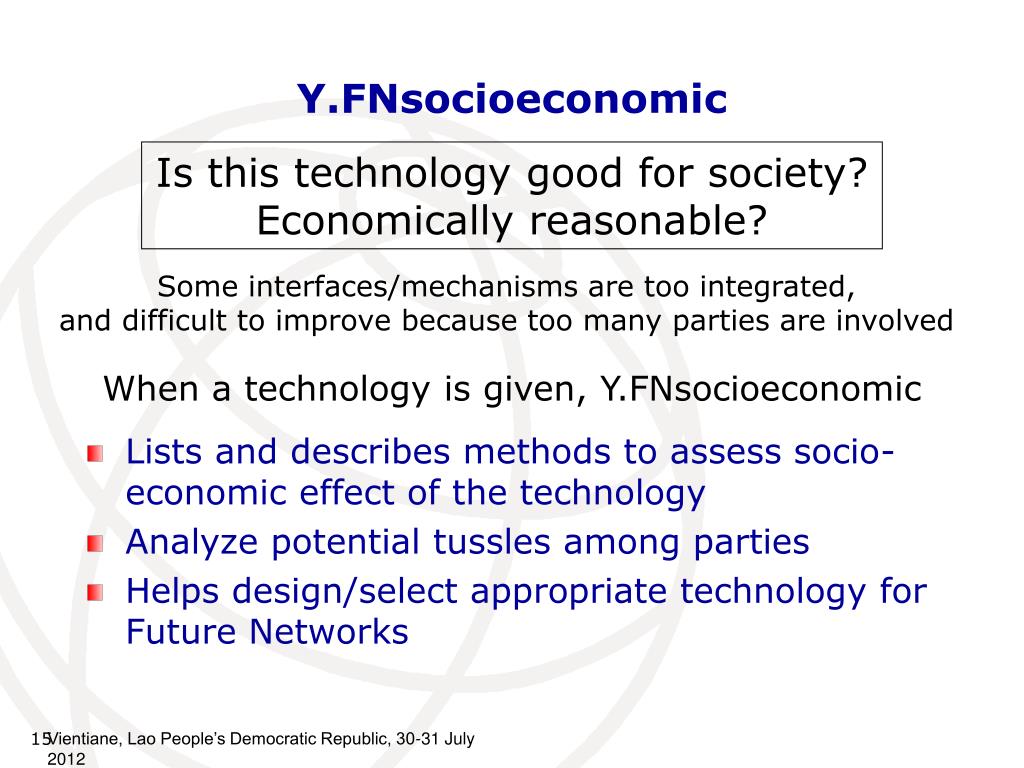 Y.FNsocioeconomic

Is this technology good for society? Economically reasonable?

Some interfaces/mechanisms are too integrated, and difficult to improve because too many parties are involved

When a technology is given, Y.FNsocioeconomic

Lists and describes methods to assess socio-economic effect of the technology

Analyze potential tussles among parties

Helps design/select appropriate technology for Future Networks

15

Vientiane, Lao People's Democratic Republic, 30-31 July 2012